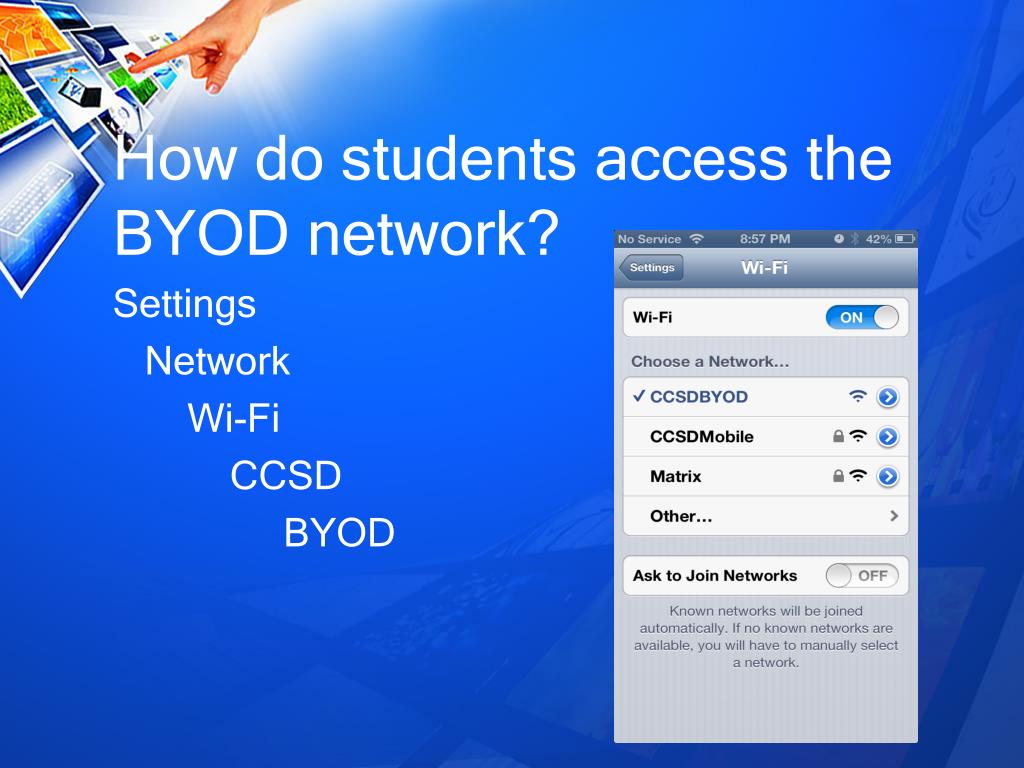 How do students access the BYOD network?

Settings

Network

Wi-Fi

CCSD

BYOD

No Service 8:57 PM 42%

Settings Wi-Fi

Wi-Fi ON

Choose a Network...

✓ CCSDBYOD

CCSDMobile

Matrix

Other...

Ask to Join Networks OFF

Known networks will be joined automatically. If no known networks are available, you will have to manually select a network.